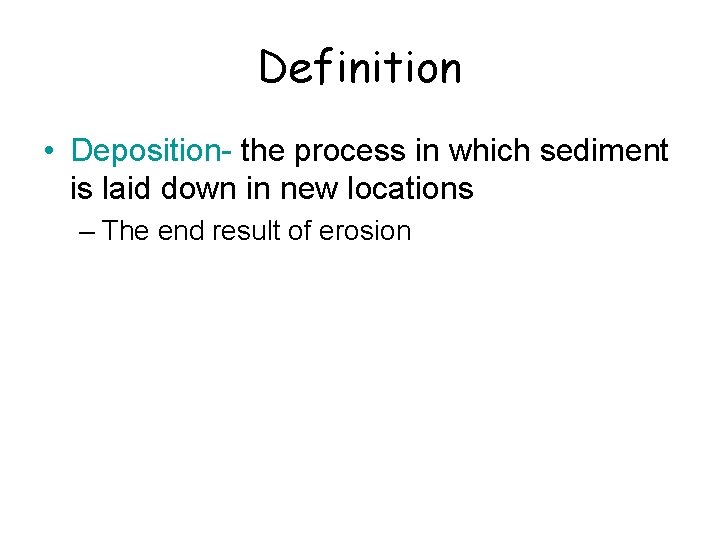 Definition

• Deposition- the process in which sediment is laid down in new locations

– The end result of erosion